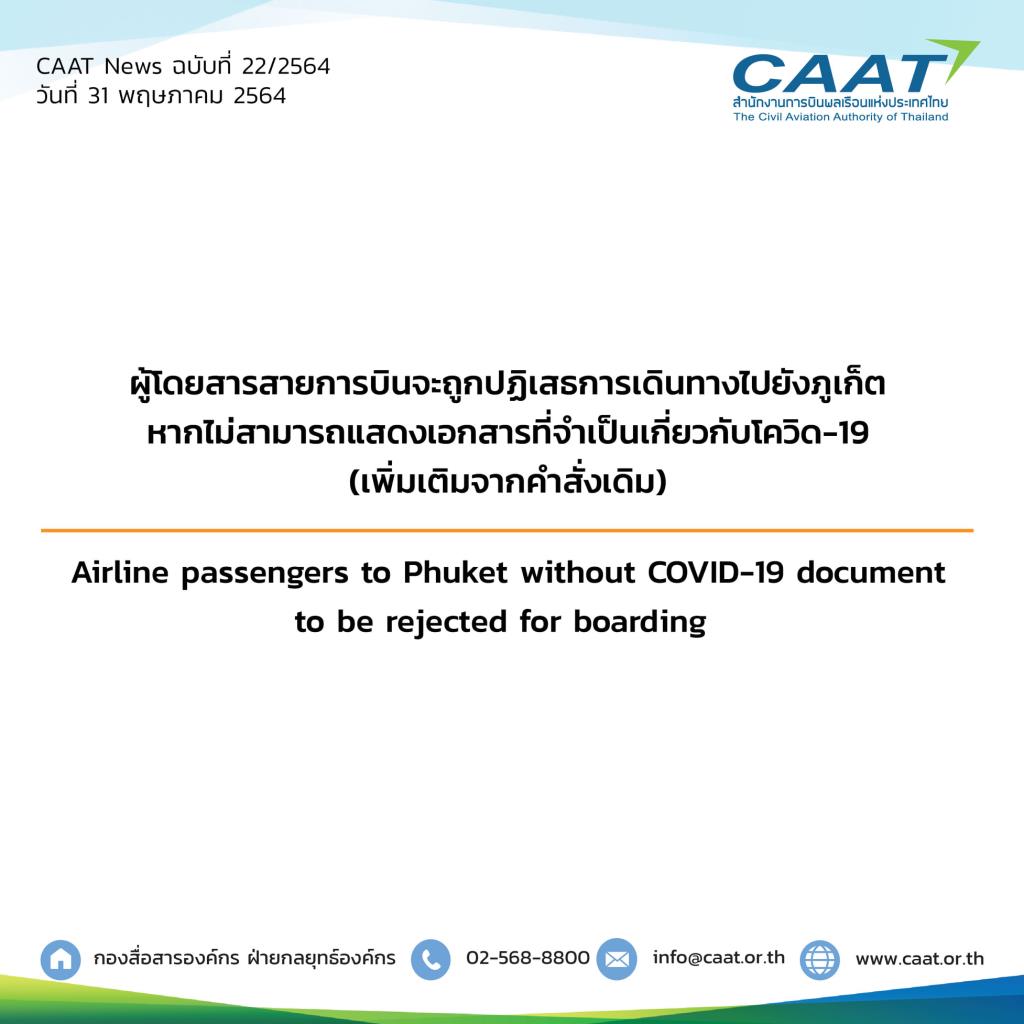 CAAT News ฉบับที่ 22/2564
วันที่ 31 พฤษภาคม 2564

CAAT
สำนักงานการบินพลเรือนแห่งประเทศไทย
The Civil Aviation Authority of Thailand

ผู้โดยสารสายการบินจะถูกปฏิเสธการเดินทางไปยังภูเก็ต หากไม่สามารถแสดงเอกสารที่จำเป็นเกี่ยวกับโควิด-19 (เพิ่มเติมจากคำสั่งเดิม)

Airline passengers to Phuket without COVID-19 document to be rejected for boarding

กองสื่อสารองค์กร ฝ่ายกลยุทธ์องค์กร 02-568-8800 info@caat.or.th www.caat.or.th